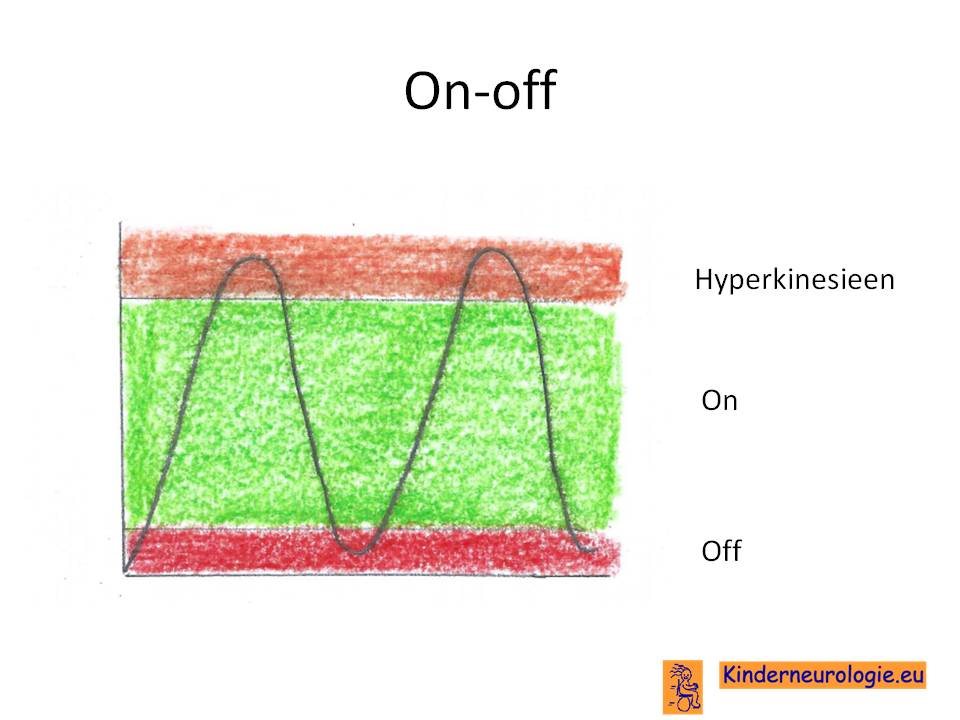 On-off

Hyperkinesieen

On

Off

Kinderneurologie.eu